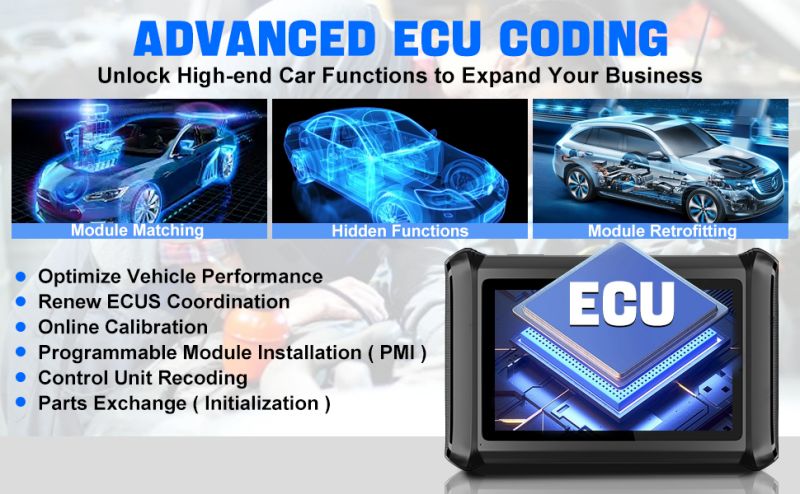 ADVANCED ECU CODING

Unlock High-end Car Functions to Expand Your Business

Module Matching

Hidden Functions

Module Retrofitting

- Optimize Vehicle Performance
- Renew ECUS Coordination
- Online Calibration
- Programmable Module Installation ( PMI )
- Control Unit Recoding
- Parts Exchange ( Initialization )

ECU